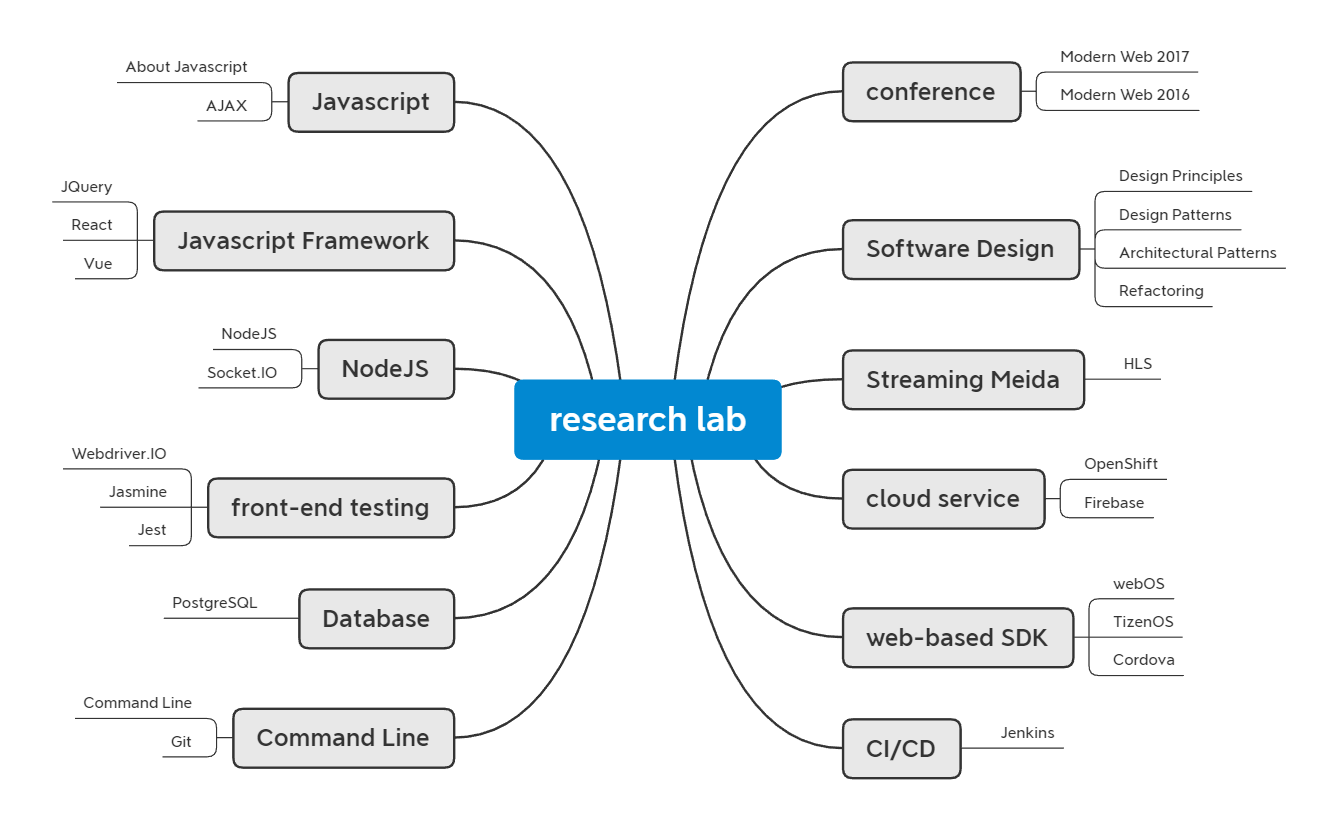 research lab

Javascript
About Javascript
AJAX

Javascript Framework
JQuery
React
Vue

NodeJS
NodeJS
Socket.IO

front-end testing
Webdriver.IO
Jasmine
Jest

Database
PostgreSQL

Command Line
Command Line
Git

conference
Modern Web 2017
Modern Web 2016

Software Design
Design Principles
Design Patterns
Architectural Patterns
Refactoring

Streaming Meida
HLS

cloud service
OpenShift
Firebase

web-based SDK
webOS
TizenOS
Cordova

CI/CD
Jenkins